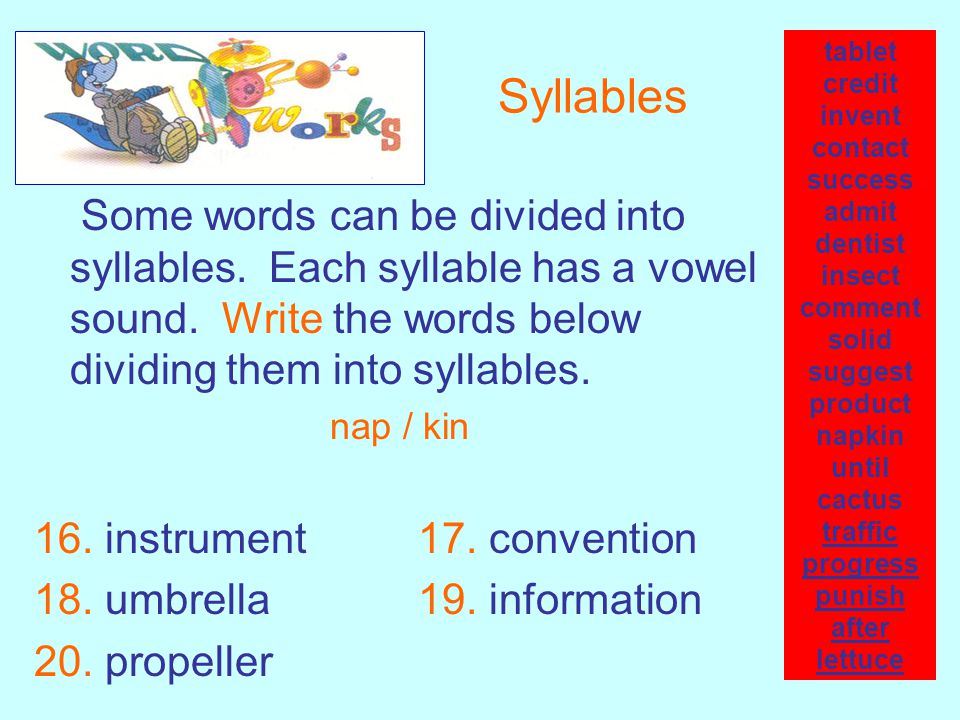 WORD works

Syllables

Some words can be divided into syllables. Each syllable has a vowel sound. Write the words below dividing them into syllables.

nap / kin

16. instrument
17. convention
18. umbrella
19. information
20. propeller

tablet
credit
invent
contact
success
admit
dentist
insect
comment
solid
suggest
product
napkin
until
cactus
traffic
progress
punish
after
lettuce